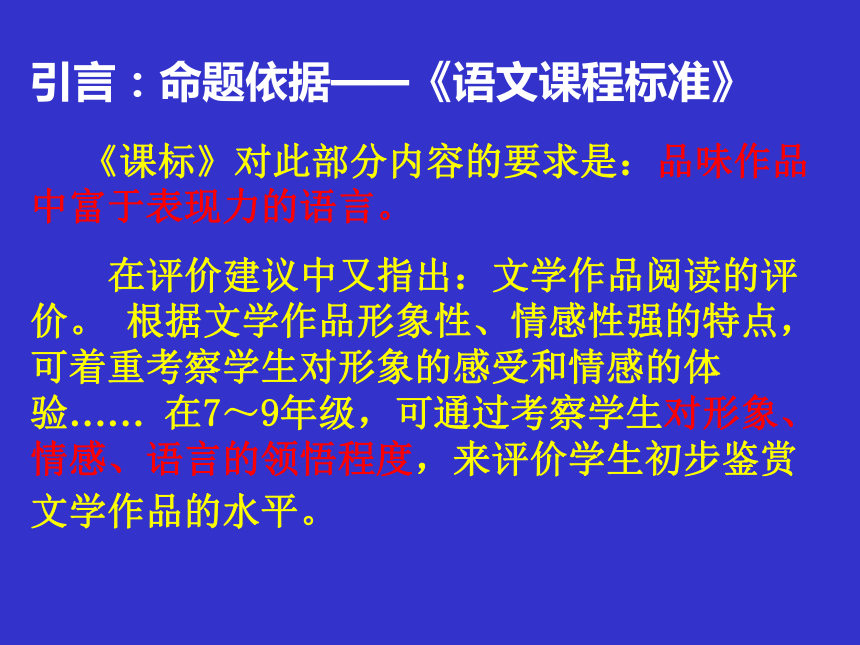 引言：命题依据——《语文课程标准》

《课标》对此部分内容的要求是：品味作品中富于表现力的语言。

在评价建议中又指出：文学作品阅读的评价。 根据文学作品形象性、情感性强的特点，可着重考察学生对形象的感受和情感的体验…… 在7～9年级，可通过考察学生对形象、情感、语言的领悟程度，来评价学生初步鉴赏文学作品的水平。